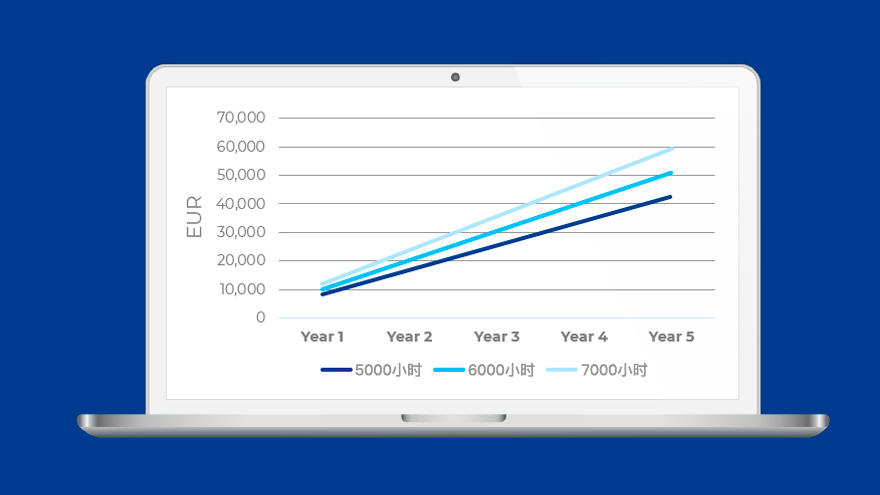 70,000
60,000
50,000
40,000
30,000
20,000
10,000
0

EUR

Year 1 Year 2 Year 3 Year 4 Year 5

5000小时 6000小时 7000小时